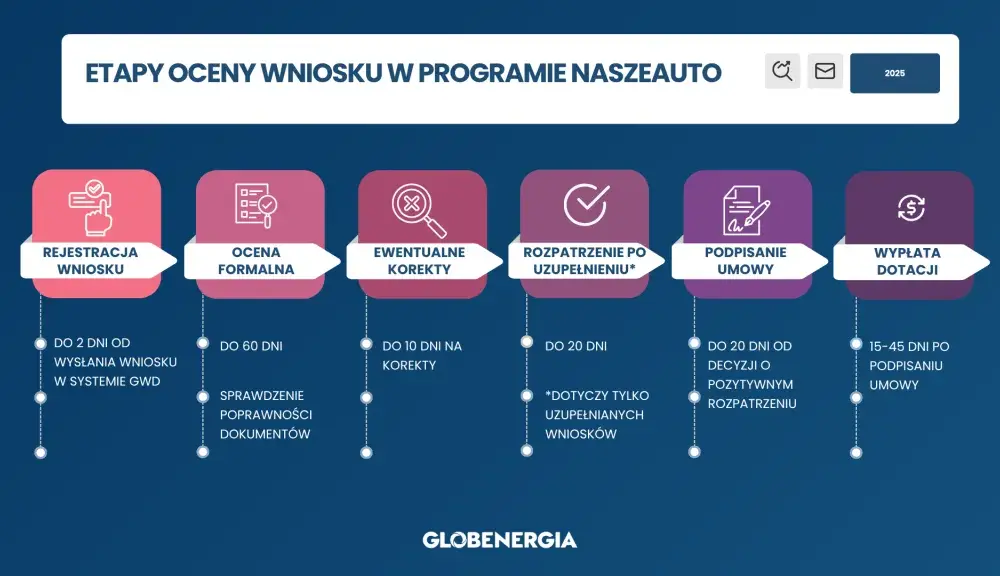 ETAPY OCENY WNIOSKU W PROGRAMIE NASZEAUTO

2025

REJESTRACJA WNIOSKU

DO 2 DNI OD WYSŁANIA WNIOSKU W SYSTEMIE GWD

OCENA FORMALNA

DO 60 DNI

SPRAWDZENIE POPRAWNOŚCI DOKUMENTÓW

EWENTUALNE KOREKTY

DO 10 DNI NA KOREKTY

ROZPATRZENIE PO UZUPEŁNIENIU*

DO 20 DNI

*DOTYCZY TYLKO UZUPEŁNIANYCH WNIOSKÓW

PODPISANIE UMOWY

DO 20 DNI OD DECYZJI O POZYTYWNYM ROZPATRZENIU

WYPŁATA DOTACJI

15-45 DNI PO PODPISANIU UMOWY

GLOBENERGIA